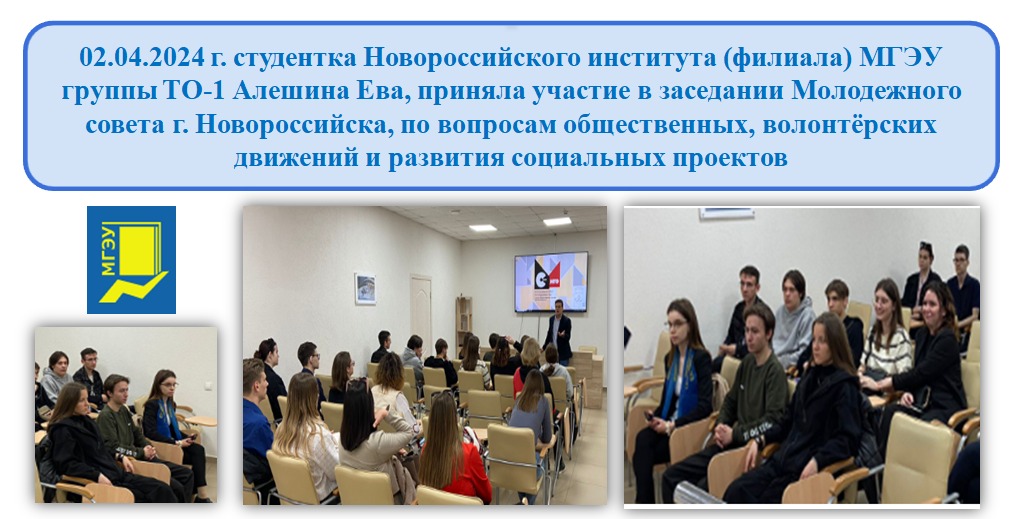 02.04.2024 г. студентка Новороссийского института (филиала) МГЭУ группы ТО-1 Алешина Ева, приняла участие в заседании Молодежного совета г. Новороссийска, по вопросам общественных, волонтёрских движений и развития социальных проектов

МГЭУ